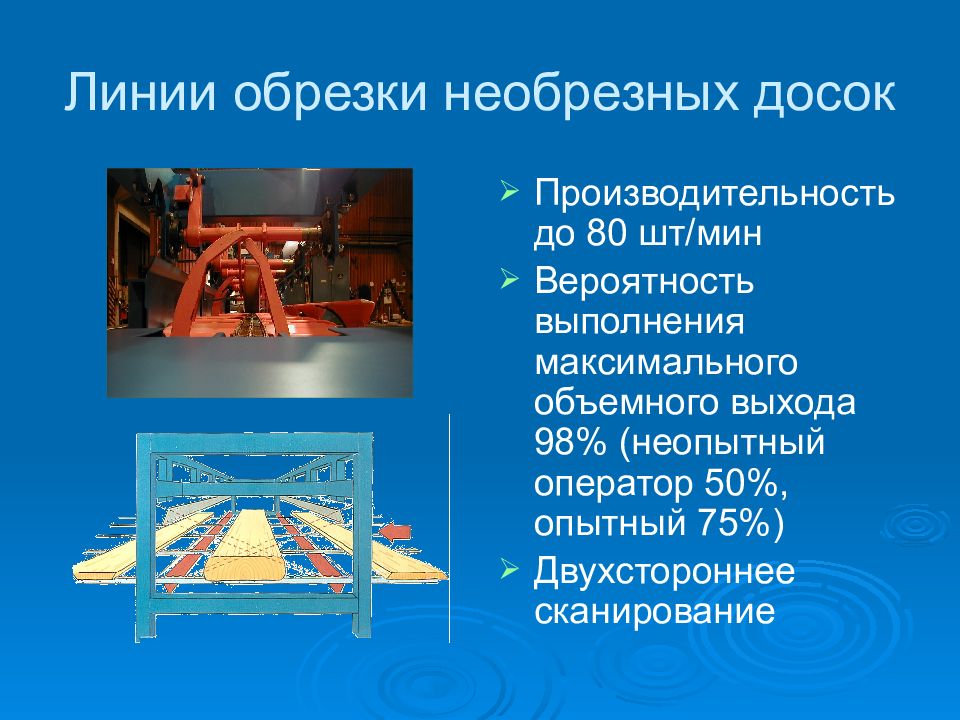 Линии обрезки необрезных досок

➢ Производительность до 80 шт/мин

➢ Вероятность выполнения максимального объемного выхода 98% (неопытный оператор 50%, опытный 75%)

➢ Двухстороннее сканирование